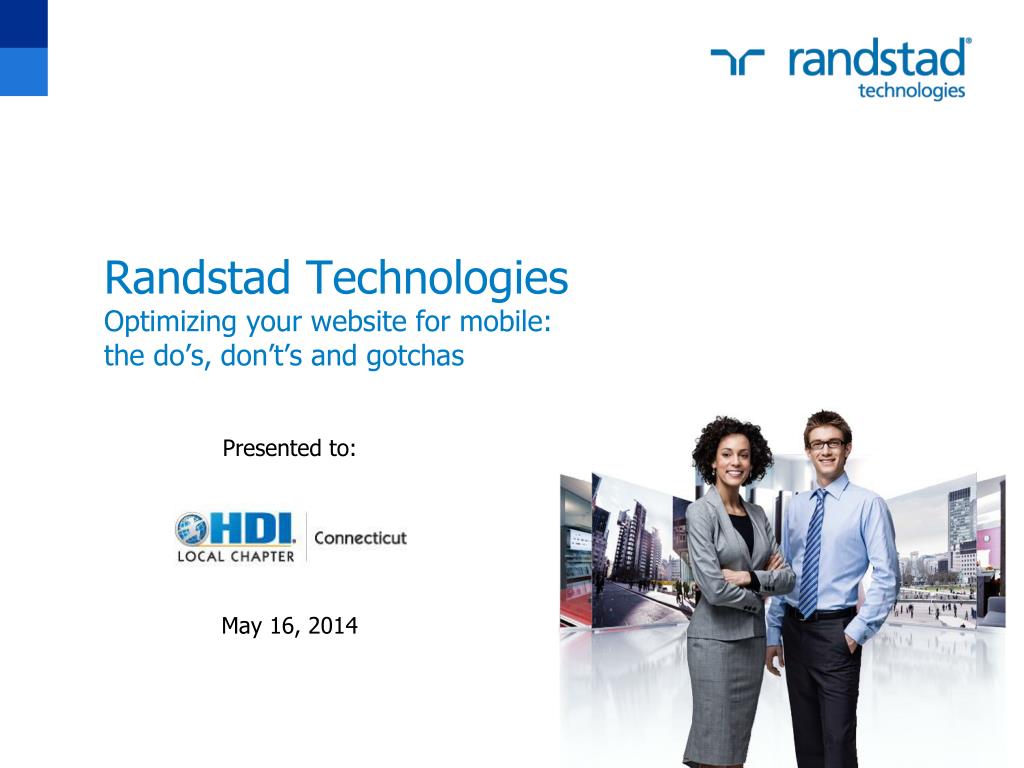 randstad
technologies

Randstad Technologies
Optimizing your website for mobile: the do’s, don’t’s and gotchas

Presented to:

HDI.
LOCAL CHAPTER
Connecticut

May 16, 2014